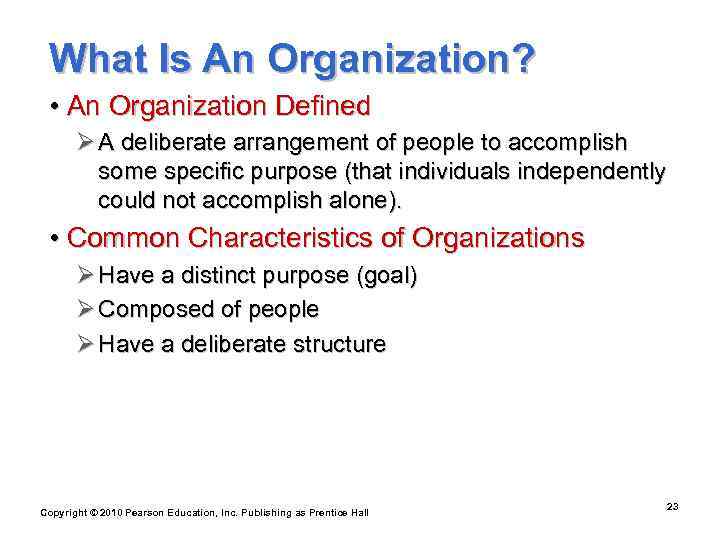 What Is An Organization?

• An Organization Defined

➢ A deliberate arrangement of people to accomplish some specific purpose (that individuals independently could not accomplish alone).

• Common Characteristics of Organizations

➢ Have a distinct purpose (goal)

➢ Composed of people

➢ Have a deliberate structure

Copyright © 2010 Pearson Education, Inc. Publishing as Prentice Hall

23